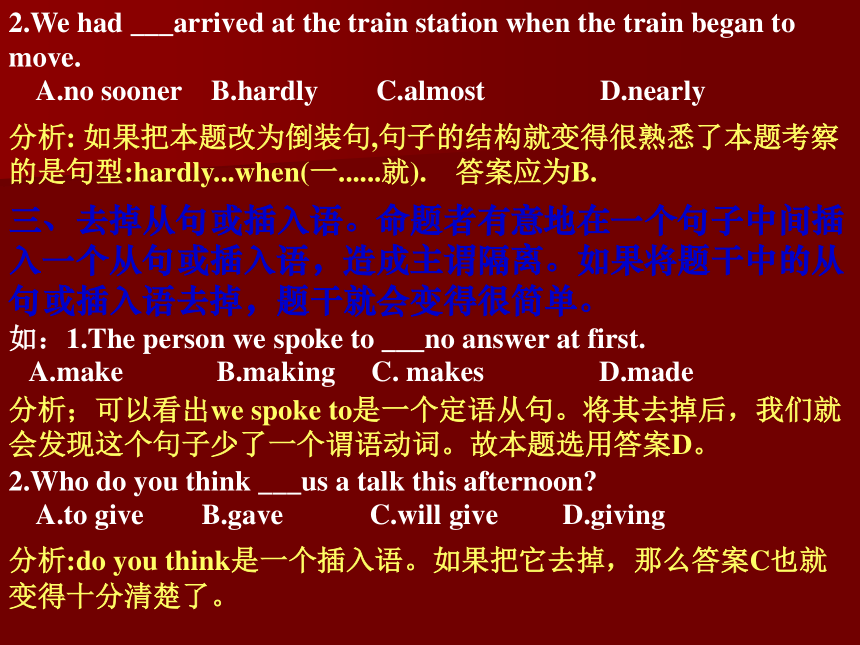 2.We had ___arrived at the train station when the train began to move.
A.no sooner B.hardly C.almost D.nearly

分析: 如果把本题改为倒装句,句子的结构就变得很熟悉了本题考察的是句型:hardly...when(一......就). 答案应为B.

三、去掉从句或插入语。命题者有意地在一个句子中间插入一个从句或插入语，造成主谓隔离。如果将题干中的从句或插入语去掉，题干就会变得很简单。

如：1.The person we spoke to ___no answer at first.
A.make B.making C. makes D.made

分析；可以看出we spoke to是一个定语从句。将其去掉后，我们就会发现这个句子少了一个谓语动词。故本题选用答案D。

2.Who do you think ___us a talk this afternoon?
A.to give B.gave C.will give D.giving

分析:do you think是一个插入语。如果把它去掉，那么答案C也就变得十分清楚了。